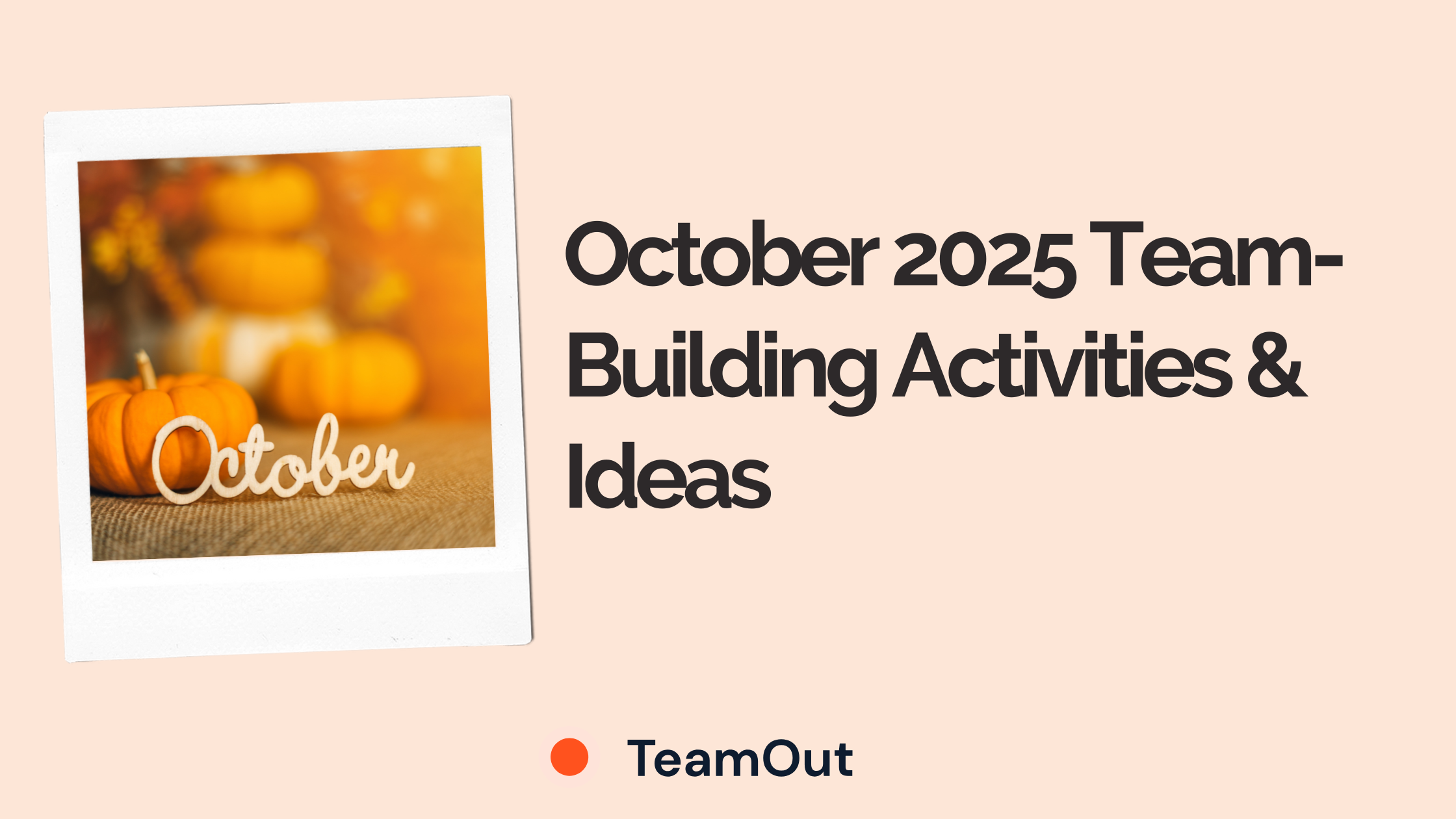 October

October 2025 Team-Building Activities & Ideas

TeamOut